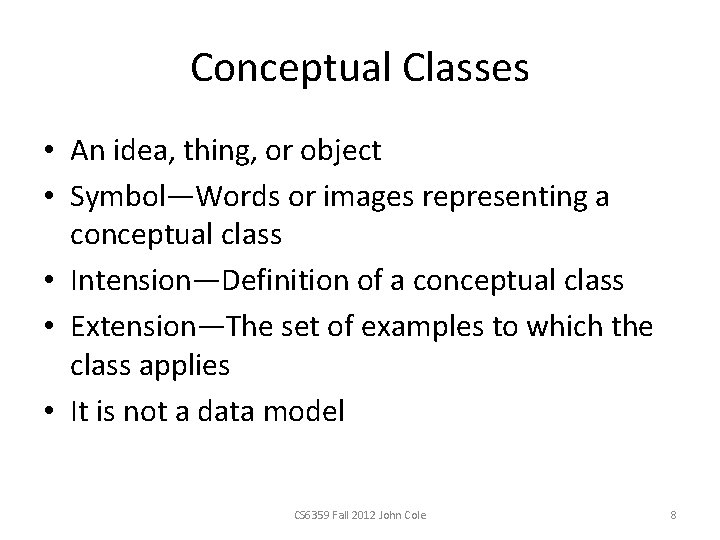 Conceptual Classes

• An idea, thing, or object
• Symbol—Words or images representing a conceptual class
• Intension—Definition of a conceptual class
• Extension—The set of examples to which the class applies
• It is not a data model

CS6359 Fall 2012 John Cole

8